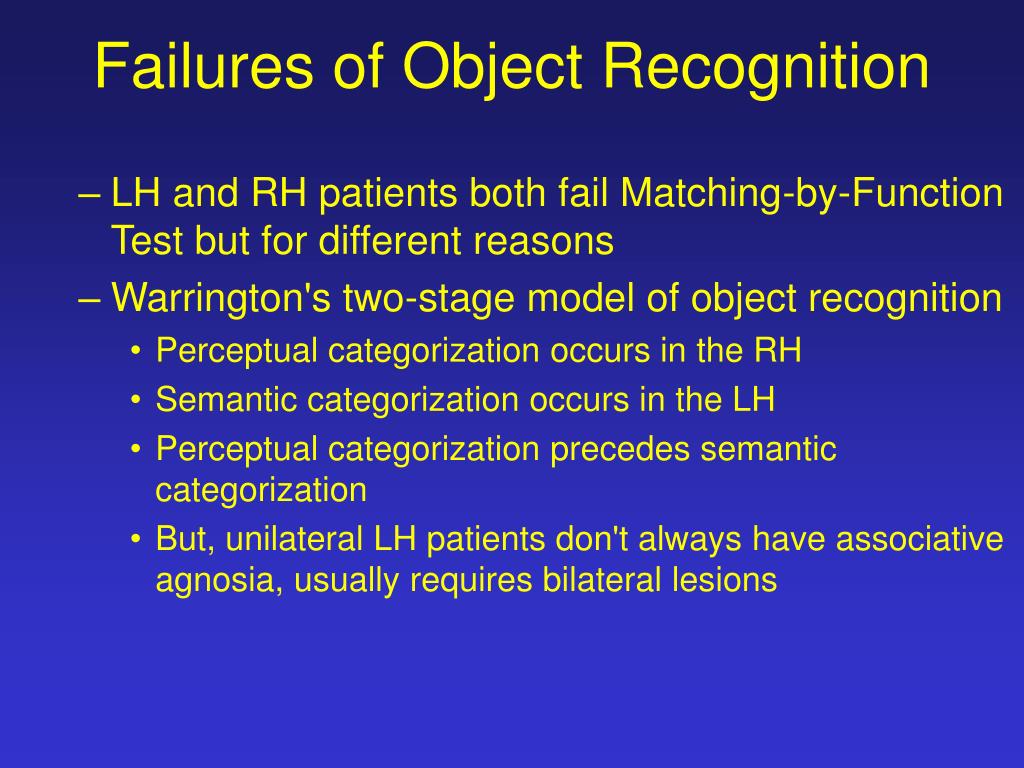 Failures of Object Recognition

– LH and RH patients both fail Matching-by-Function Test but for different reasons

– Warrington's two-stage model of object recognition

• Perceptual categorization occurs in the RH

• Semantic categorization occurs in the LH

• Perceptual categorization precedes semantic categorization

• But, unilateral LH patients don't always have associative agnosia, usually requires bilateral lesions